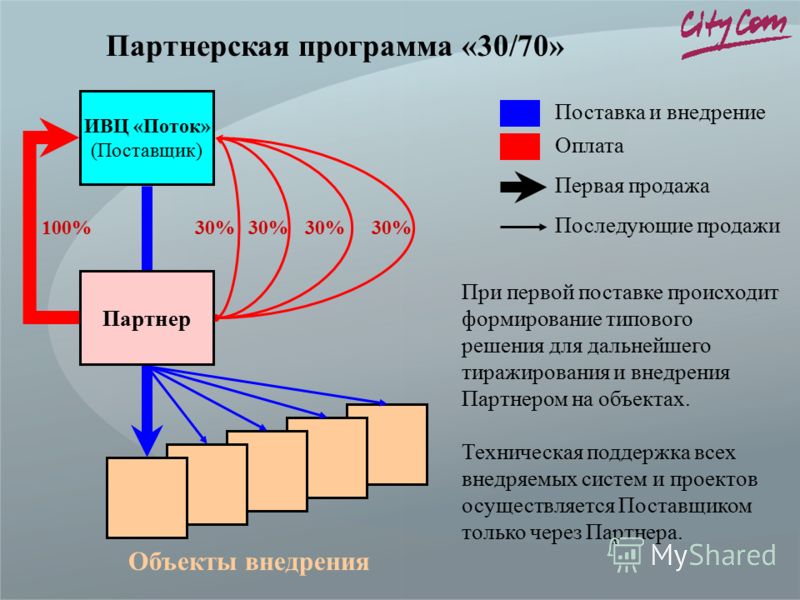 CityCom

Партнерская программа «30/70»

ИВЦ «Поток» (Поставщик)

100%

30% 30% 30% 30%

Партнер

Объекты внедрения

Поставка и внедрение

Оплата

Первая продажа

Последующие продажи

При первой поставке происходит формирование типового решения для дальнейшего тиражирования и внедрения Партнером на объектах.

Техническая поддержка всех внедряемых систем и проектов осуществляется Поставщиком только через Партнера.

MyShared